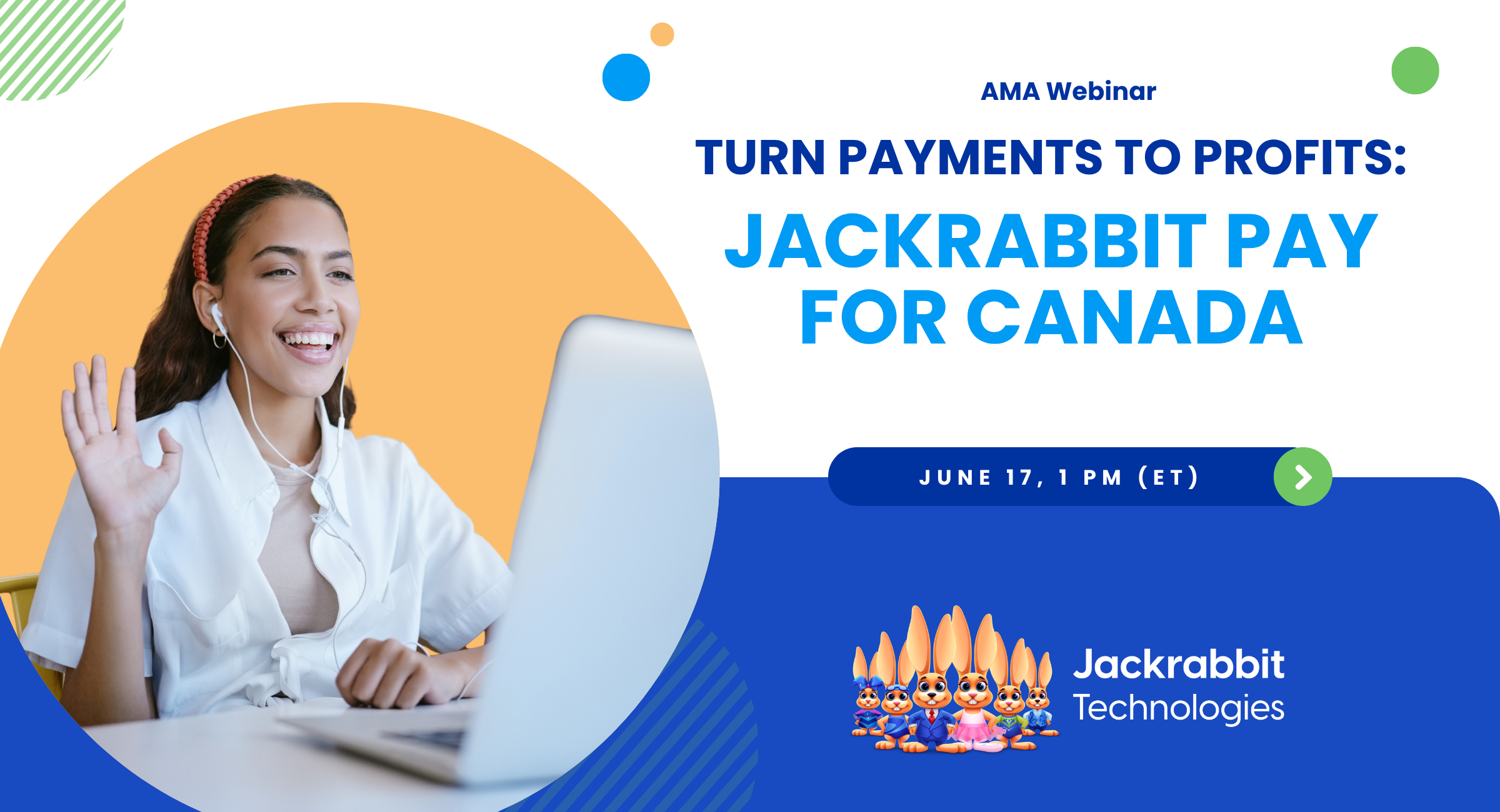 AMA Webinar

TURN PAYMENTS TO PROFITS:

JACKRABBIT PAY FOR CANADA

JUNE 17, 1 PM (ET)

Jackrabbit
Technologies